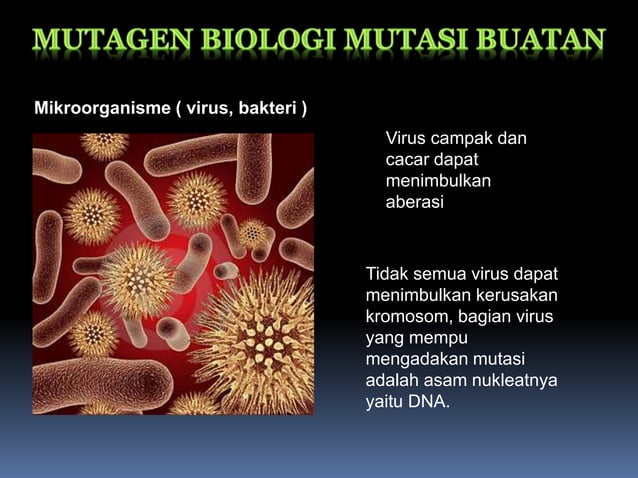 MUTAGEN BIOLOGI MUTASI BUATAN

Mikroorganisme ( virus, bakteri )

Virus campak dan cacar dapat menimbulkan aberasi

Tidak semua virus dapat menimbulkan kerusakan kromosom, bagian virus yang mempu mengadakan mutasi adalah asam nukleatnya yaitu DNA.